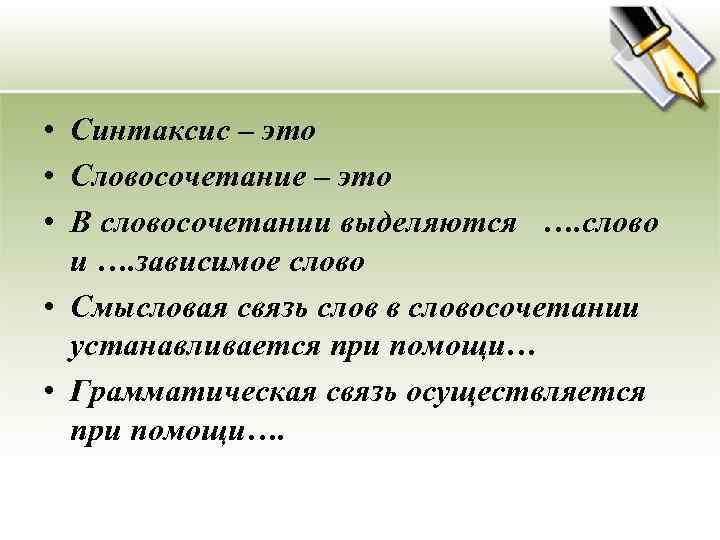 • Синтаксис – это
• Словосочетание – это
• В словосочетании выделяются ….слово и ….зависимое слово
• Смысловая связь слов в словосочетании устанавливается при помощи…
• Грамматическая связь осуществляется при помощи….